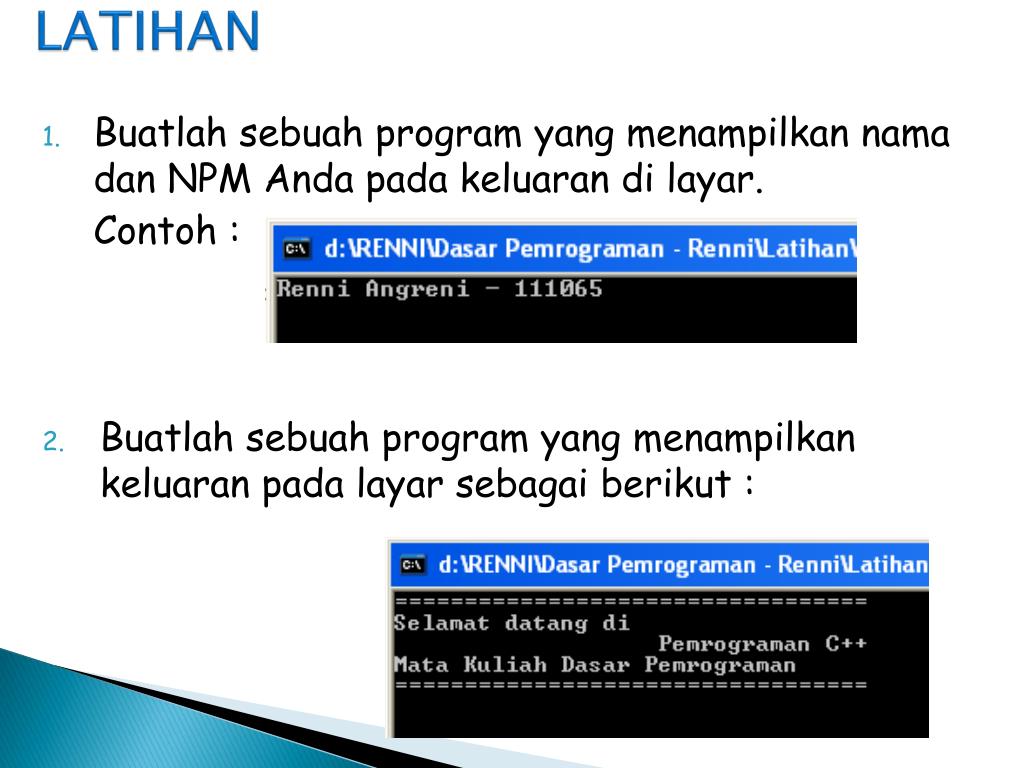 LATIHAN

1. Buatlah sebuah program yang menampilkan nama dan NPM Anda pada keluaran di layar.

Contoh :

d:\RENNI\Dasar Pemrograman - Renni\Latihan\

Renni Angreni - 111065

2. Buatlah sebuah program yang menampilkan keluaran pada layar sebagai berikut :

d:\RENNI\Dasar Pemrograman - Renni\Latihan

==================================
Selamat datang di
                    Pemrograman C++
Mata Kuliah Dasar Pemrograman
==================================